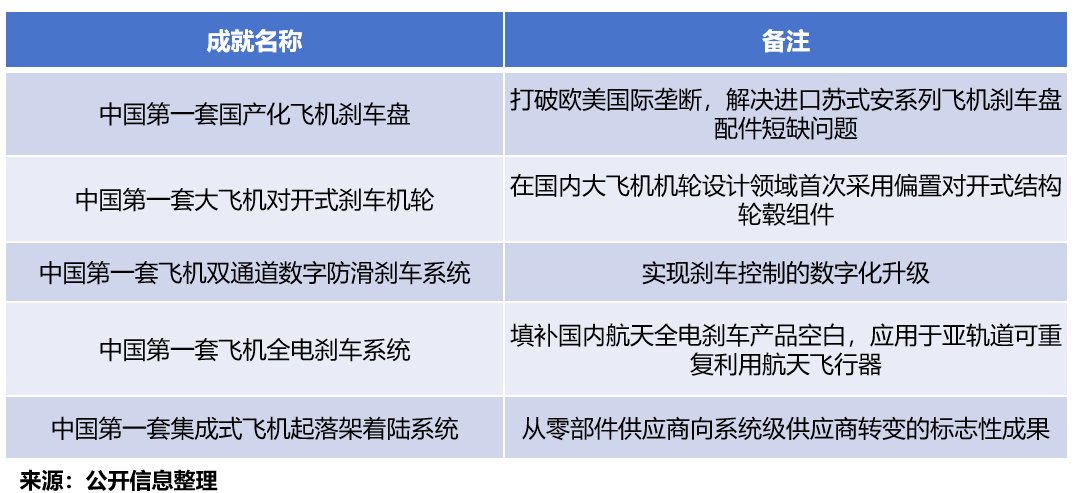 | 成就名称 | 备注 |
|---|---|
| 中国第一套国产化飞机刹车盘 | 打破欧美国际垄断，解决进口苏式安系列飞机刹车盘配件短缺问题 |
| 中国第一套大飞机对开式刹车机轮 | 在国内大飞机机轮设计领域首次采用偏置对开式结构轮毂组件 |
| 中国第一套飞机双通道数字防滑刹车系统 | 实现刹车控制的数字化升级 |
| 中国第一套飞机全电刹车系统 | 填补国内航天全电刹车产品空白，应用于亚轨道可重复利用航天飞行器 |
| 中国第一套集成式飞机起落架着陆系统 | 从零部件供应商向系统级供应商转变的标志性成果 |

来源：公开信息整理